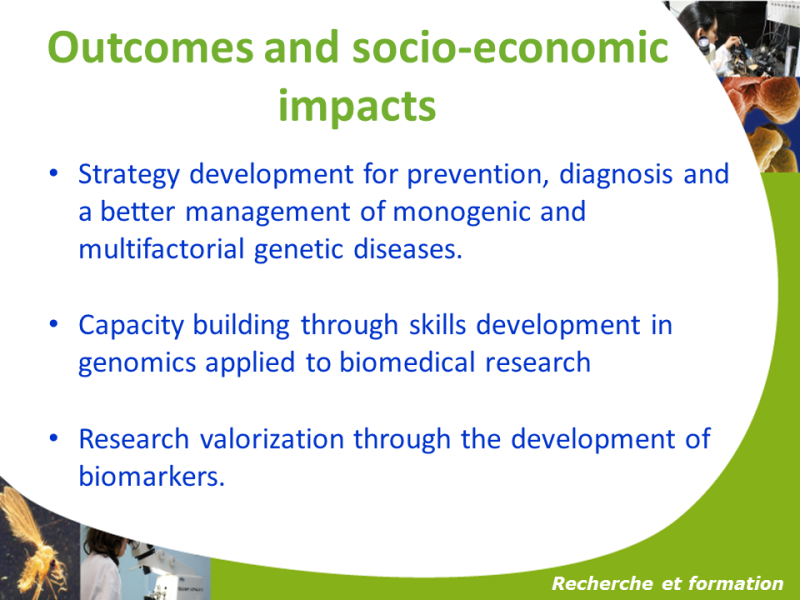 Outcomes and socio-economic impacts

• Strategy development for prevention, diagnosis and a better management of monogenic and multifactorial genetic diseases.

• Capacity building through skills development in genomics applied to biomedical research

• Research valorization through the development of biomarkers.

Recherche et formation